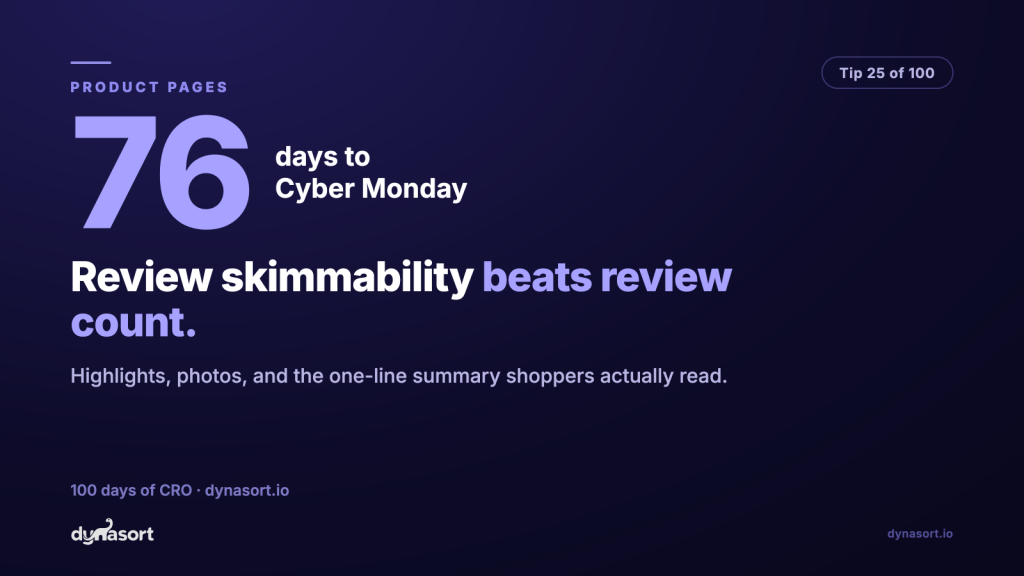 PRODUCT PAGES

Tip 25 of 100

76 days to Cyber Monday

Review skimmability beats review count.

Highlights, photos, and the one-line summary shoppers actually read.

100 days of CRO · dynasort.io

dynasort

dynasort.io